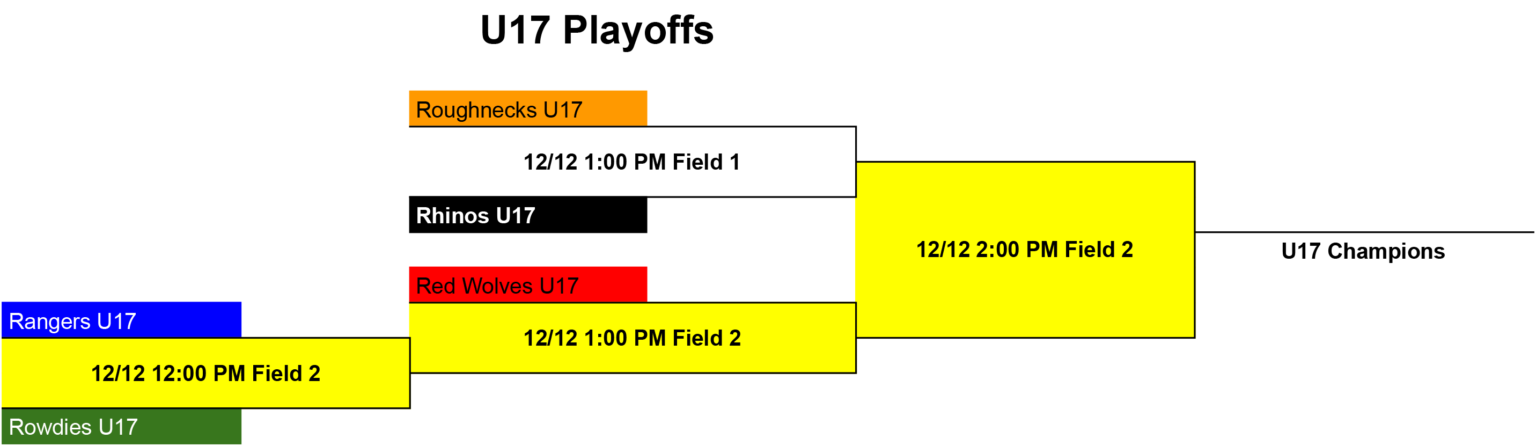 U17 Playoffs

Roughnecks U17

12/12 1:00 PM Field 1

Rhinos U17

Red Wolves U17

12/12 1:00 PM Field 2

Rangers U17

12/12 12:00 PM Field 2

Rowdies U17

12/12 2:00 PM Field 2

U17 Champions